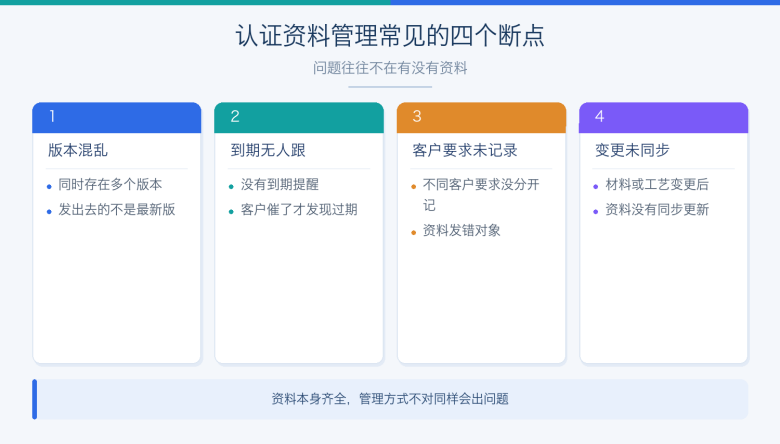 认证资料管理常见的四个断点

问题往往不在有没有资料

1

版本混乱

• 同时存在多个版本
• 发出去的不是最新版

2

到期无人跟

• 没有到期提醒
• 客户催了才发现过期

3

客户要求未记录

• 不同客户要求没分开记
• 资料发错对象

4

变更未同步

• 材料或工艺变更后
• 资料没有同步更新

资料本身齐全，管理方式不对同样会出问题